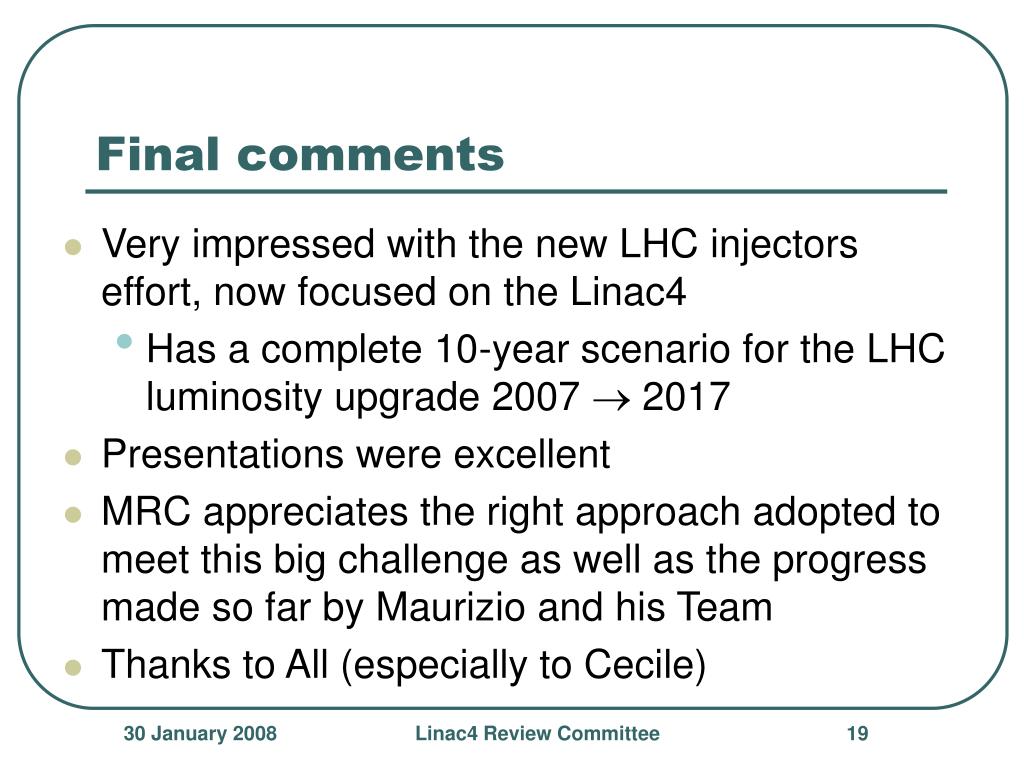 Final comments

- Very impressed with the new LHC injectors effort, now focused on the Linac4
  - Has a complete 10-year scenario for the LHC luminosity upgrade 2007 $\rightarrow$ 2017
- Presentations were excellent
- MRC appreciates the right approach adopted to meet this big challenge as well as the progress made so far by Maurizio and his Team
- Thanks to All (especially to Cecile)

30 January 2008 Linac4 Review Committee 19